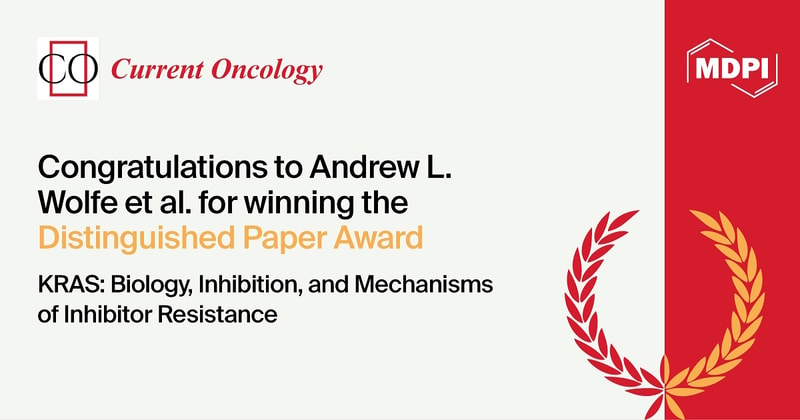 CO Current Oncology

MDPI

Congratulations to Andrew L. Wolfe et al. for winning the Distinguished Paper Award

KRAS: Biology, Inhibition, and Mechanisms of Inhibitor Resistance